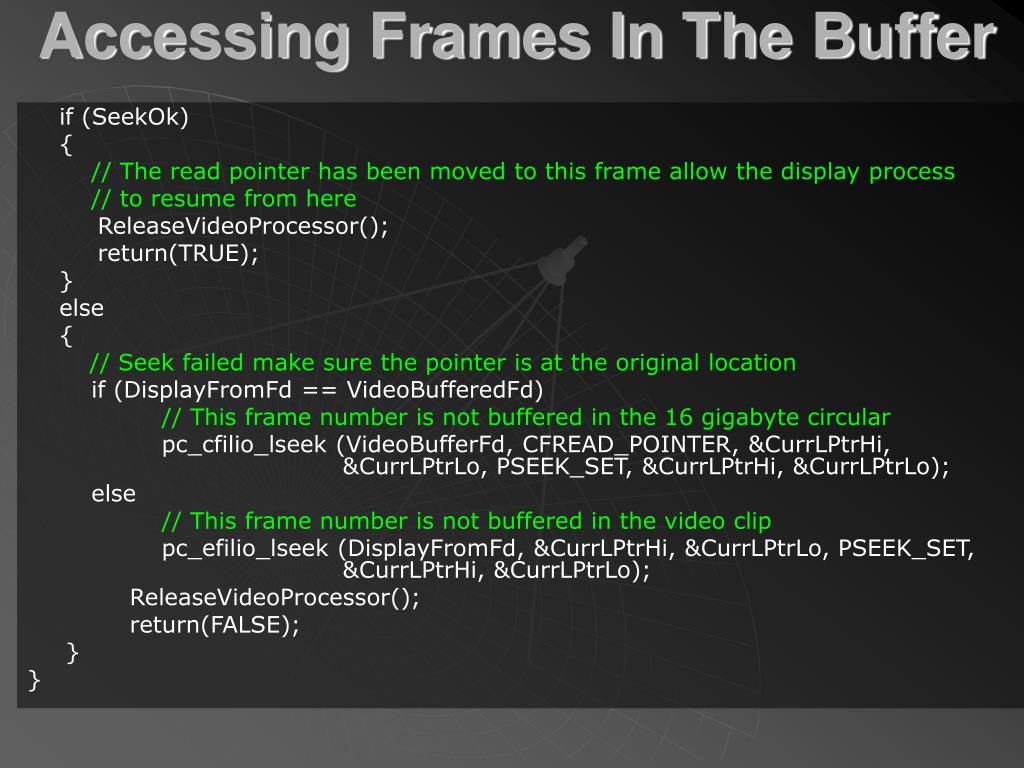 Accessing Frames In The Buffer

if (SeekOk)
{
// The read pointer has been moved to this frame allow the display process
// to resume from here
ReleaseVideoProcessor();
return(TRUE);
}
else
{
// Seek failed make sure the pointer is at the original location
if (DisplayFromFd == VideoBufferedFd)
// This frame number is not buffered in the 16 gigabyte circular
pc_cfilio_lseek (VideoBufferFd, CFREAD_POINTER, &CurrLPtrHi, &CurrLPtrLo, PSEEK_SET, &CurrLPtrHi, &CurrLPtrLo);
else
// This frame number is not buffered in the video clip
pc_efilio_lseek (DisplayFromFd, &CurrLPtrHi, &CurrLPtrLo, PSEEK_SET, &CurrLPtrHi, &CurrLPtrLo);
ReleaseVideoProcessor();
return(FALSE);
}
}